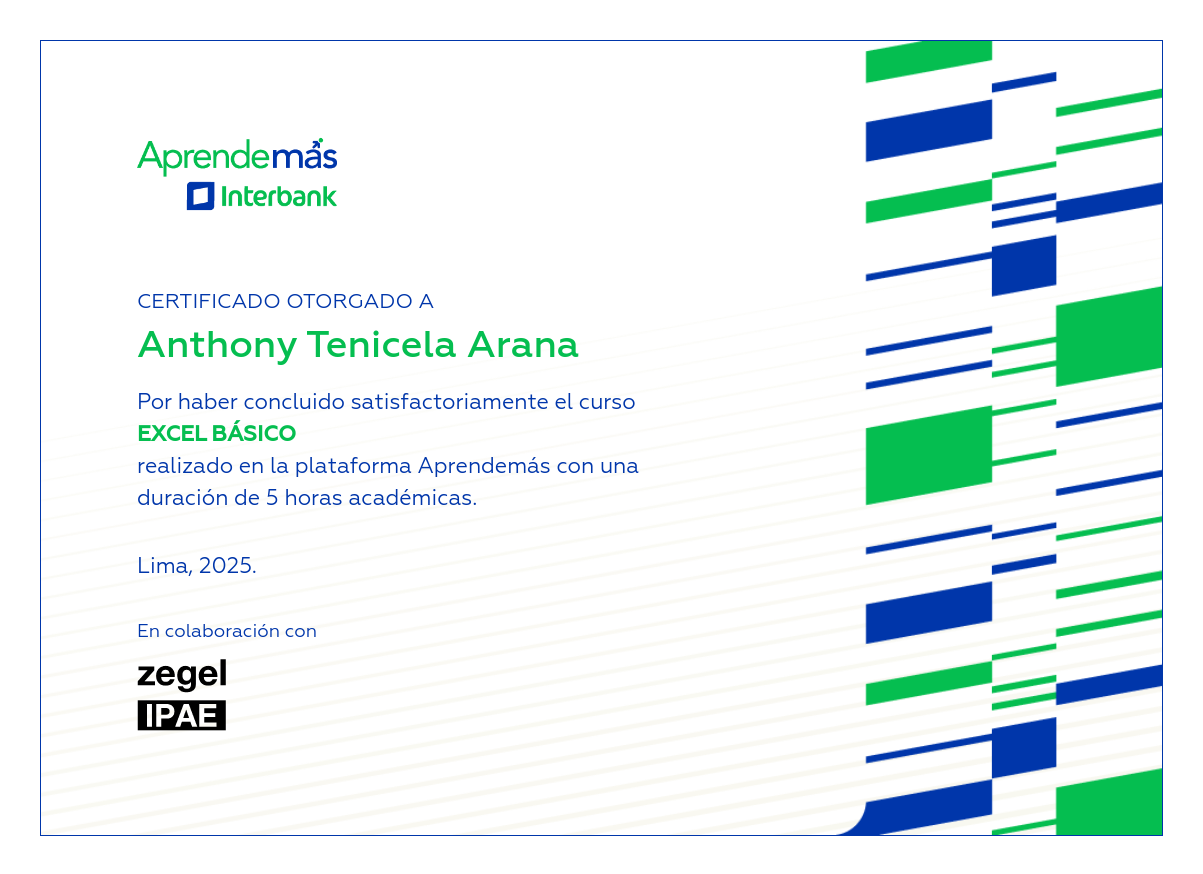 Aprendemás
Interbank

CERTIFICADO OTORGADO A

Anthony Tenicela Arana

Por haber concluido satisfactoriamente el curso
EXCEL BÁSICO
realizado en la plataforma Aprendemás con una duración de 5 horas académicas.

Lima, 2025.

En colaboración con

zegel
IPAE